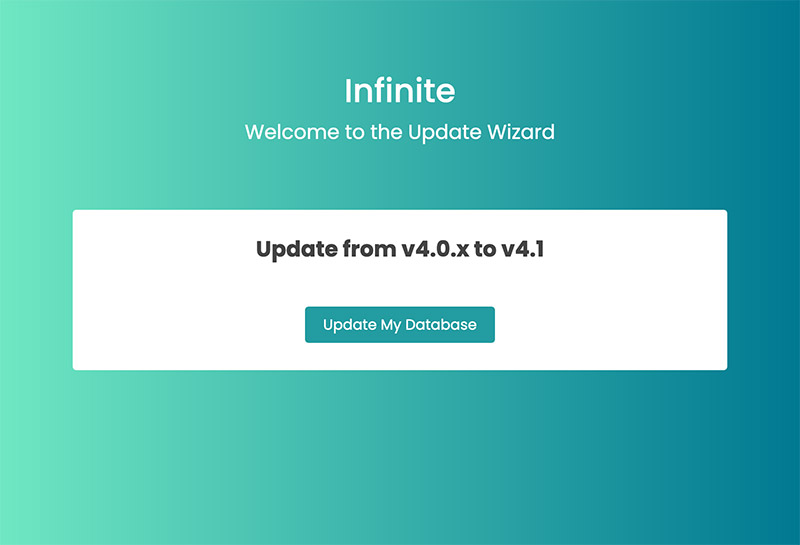 Infinite

Welcome to the Update Wizard

Update from v4.0.x to v4.1

Update My Database